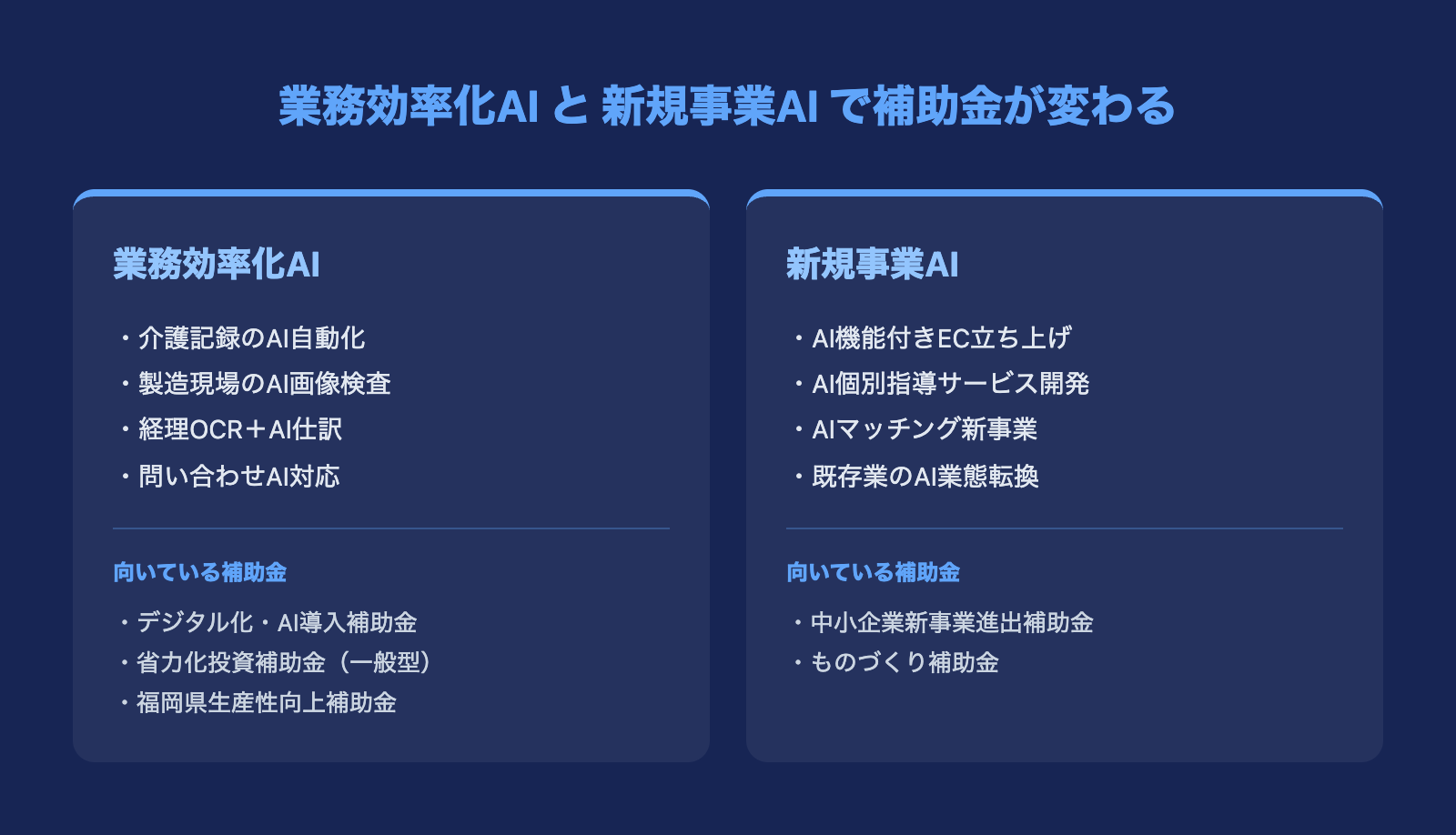 業務効率化AI と 新規事業AI で補助金が変わる

業務効率化AI

・介護記録のAI自動化
・製造現場のAI画像検査
・経理OCR＋AI仕訳
・問い合わせAI対応

向いている補助金

・デジタル化・AI導入補助金
・省力化投資補助金（一般型）
・福岡県生産性向上補助金

新規事業AI

・AI機能付きEC立ち上げ
・AI個別指導サービス開発
・AIマッチング新事業
・既存業のAI業態転換

向いている補助金

・中小企業新事業進出補助金
・ものづくり補助金